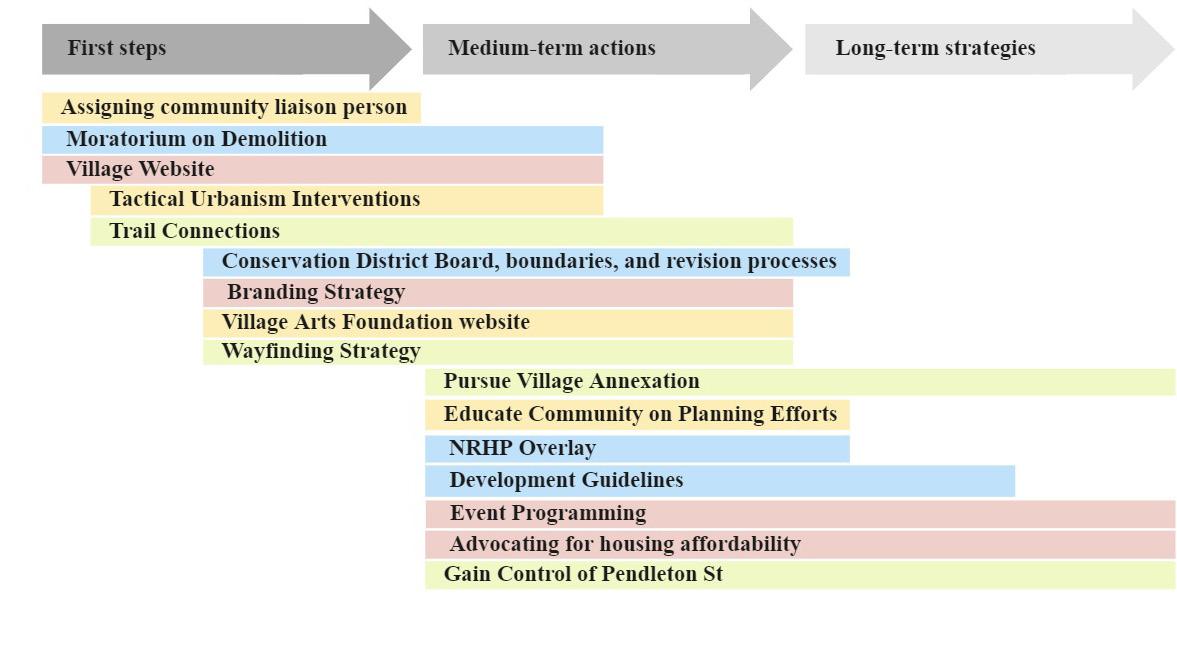 First steps

Medium-term actions

Long-term strategies

Assigning community liaison person

Moratorium on Demolition

Village Website

Tactical Urbanism Interventions

Trail Connections

Conservation District Board, boundaries, and revision processes

Branding Strategy

Village Arts Foundation website

Wayfinding Strategy

Pursue Village Annexation

Educate Community on Planning Efforts

NRHP Overlay

Development Guidelines

Event Programming

Advocating for housing affordability

Gain Control of Pendleton St